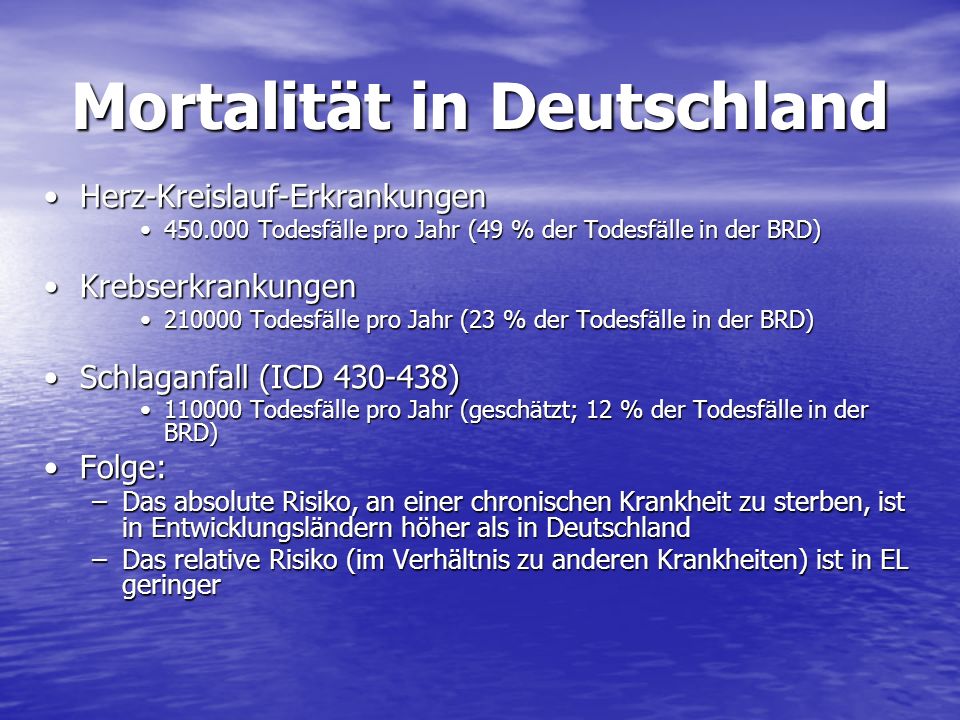 Mortalität in Deutschland

• Herz-Kreislauf-Erkrankungen
  • 450.000 Todesfälle pro Jahr (49 % der Todesfälle in der BRD)

• Krebserkrankungen
  • 210000 Todesfälle pro Jahr (23 % der Todesfälle in der BRD)

• Schlaganfall (ICD 430-438)
  • 110000 Todesfälle pro Jahr (geschätzt; 12 % der Todesfälle in der BRD)

• Folge:
  – Das absolute Risiko, an einer chronischen Krankheit zu sterben, ist in Entwicklungsländern höher als in Deutschland
  – Das relative Risiko (im Verhältnis zu anderen Krankheiten) ist in EL geringer